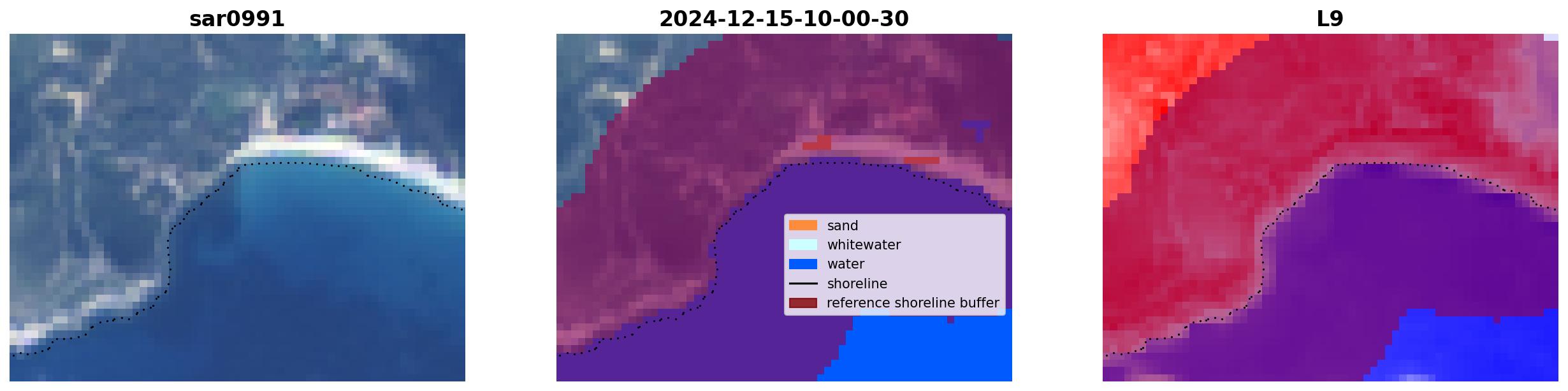 sar0991

2024-12-15-10-00-30

sand
whitewater
water
shoreline
reference shoreline buffer

L9